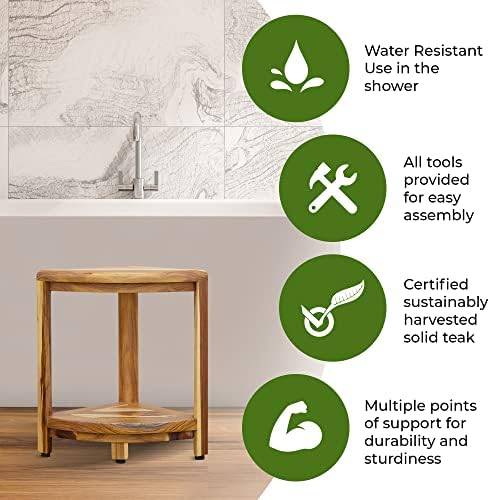 Water Resistant
Use in the shower

All tools provided for easy assembly

Certified sustainably harvested solid teak

Multiple points of support for durability and sturdiness